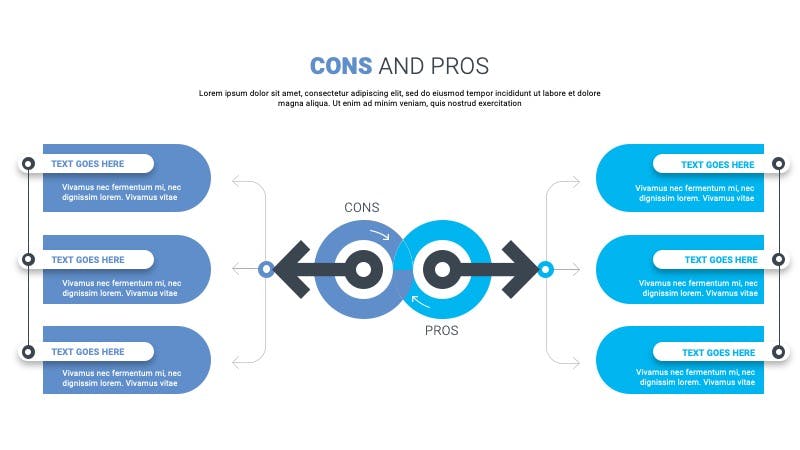 CONS AND PROS

Lorem ipsum dolor sit amet, consectetur adipiscing elit, sed do eiusmod tempor incididunt ut labore et dolore magna aliqua. Ut enim ad minim veniam, quis nostrud exercitation

TEXT GOES HERE
Vivamus nec fermentum mi, nec dignissim lorem. Vivamus vitae

TEXT GOES HERE
Vivamus nec fermentum mi, nec dignissim lorem. Vivamus vitae

TEXT GOES HERE
Vivamus nec fermentum mi, nec dignissim lorem. Vivamus vitae

CONS

PROS

TEXT GOES HERE
Vivamus nec fermentum mi, nec dignissim lorem. Vivamus vitae

TEXT GOES HERE
Vivamus nec fermentum mi, nec dignissim lorem. Vivamus vitae

TEXT GOES HERE
Vivamus nec fermentum mi, nec dignissim lorem. Vivamus vitae